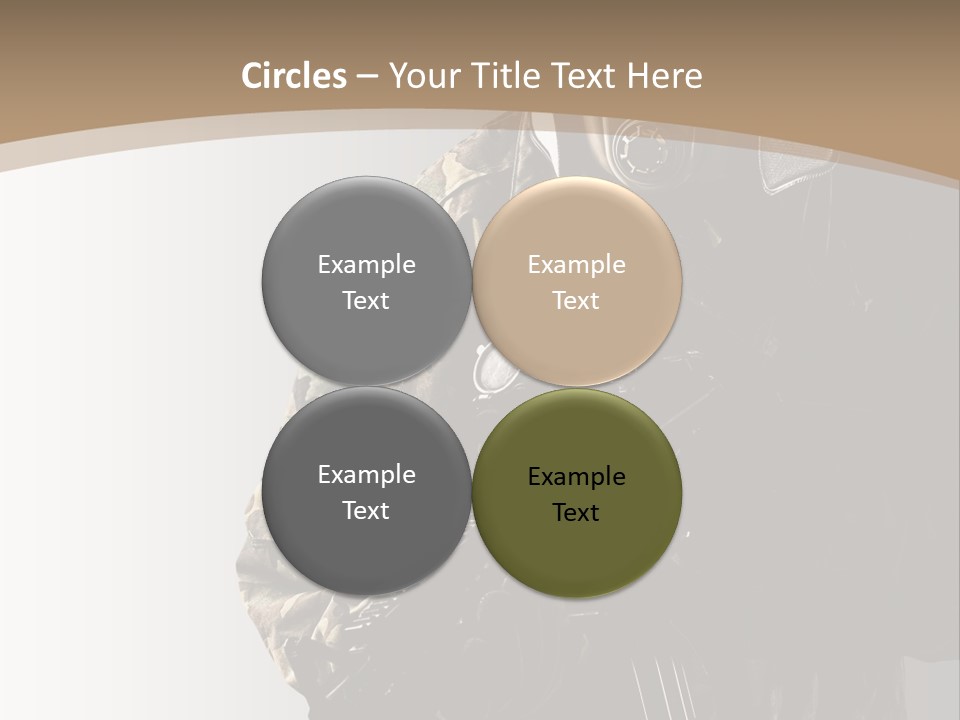 Circles – Your Title Text Here

Example Text

Example Text

Example Text

Example Text